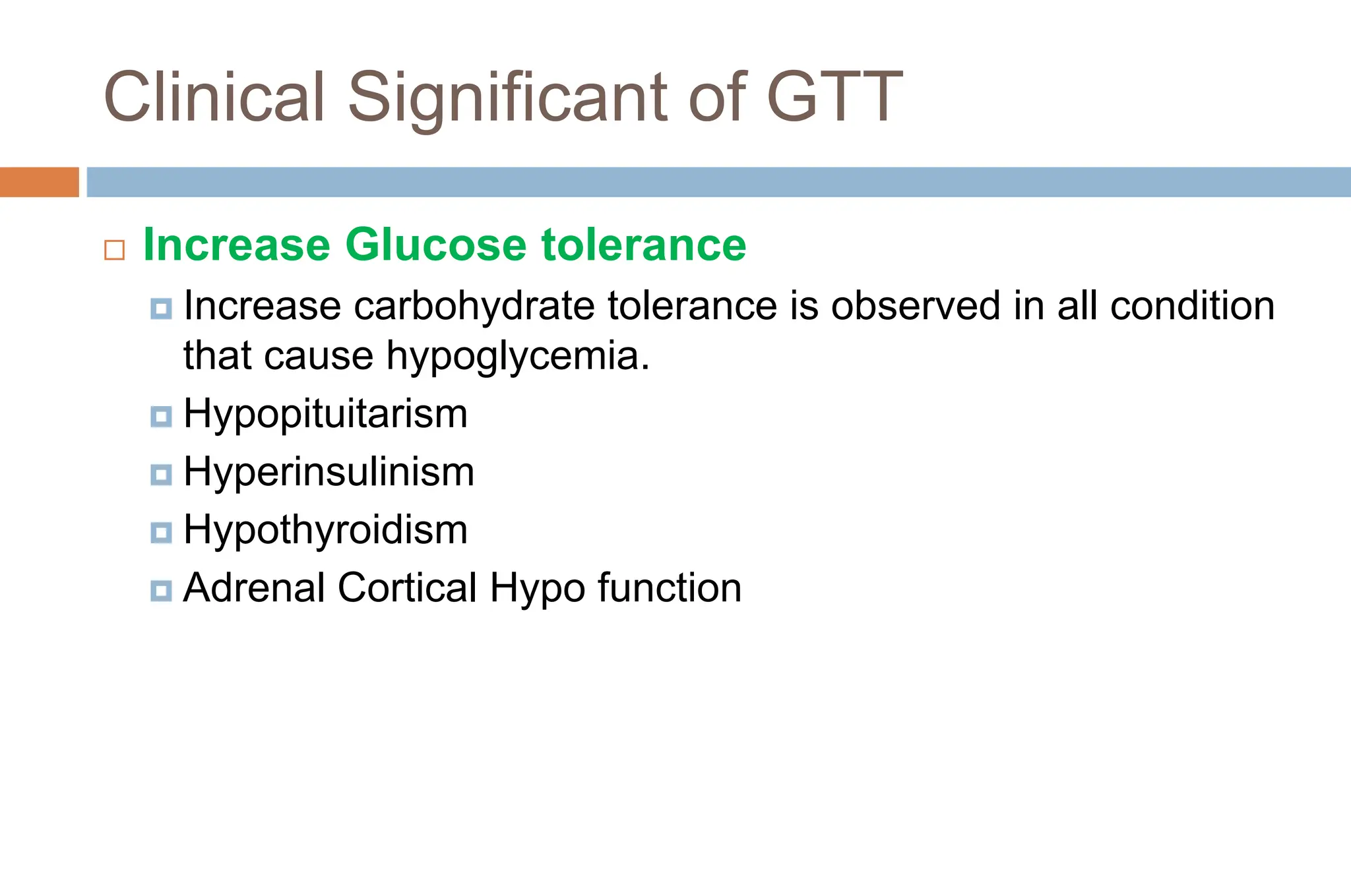 Clinical Significant of GTT

Increase Glucose tolerance

Increase carbohydrate tolerance is observed in all condition that cause hypoglycemia.

Hypopituitarism

Hyperinsulinism

Hypothyroidism

Adrenal Cortical Hypo function